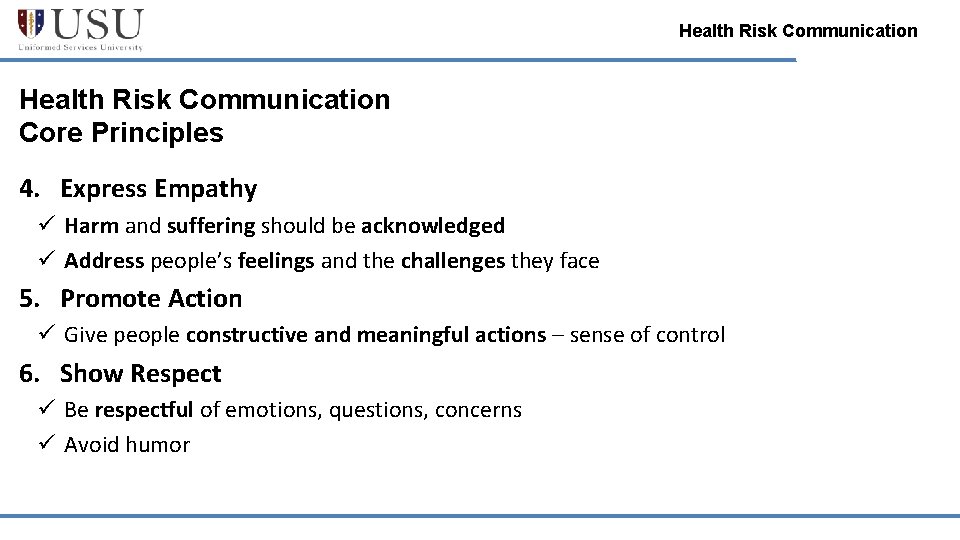 USU
Uniformed Services University

Health Risk Communication

Health Risk Communication
Core Principles

4. Express Empathy
✓ Harm and suffering should be acknowledged
✓ Address people's feelings and the challenges they face

5. Promote Action
✓ Give people constructive and meaningful actions – sense of control

6. Show Respect
✓ Be respectful of emotions, questions, concerns
✓ Avoid humor